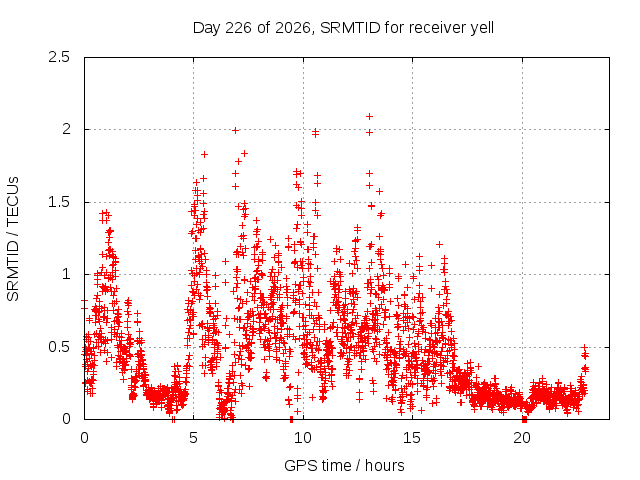 Day 226 of 2026, SRMTID for receiver yell

SRMTID / TECUs

2.5
2
1.5
1
0.5
0

0
5
10
15
20

GPS time / hours